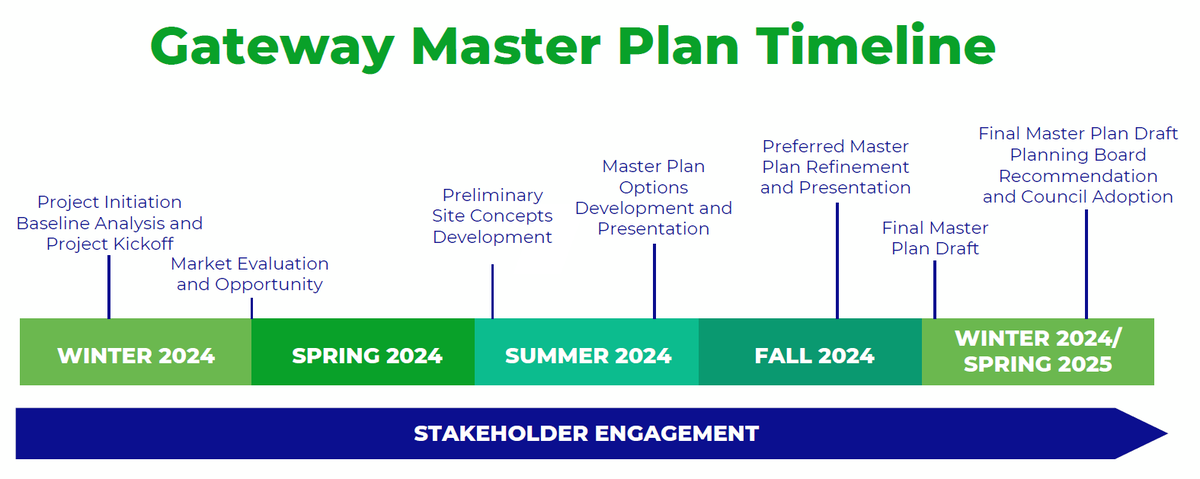 Gateway Master Plan Timeline

Project Initiation Baseline Analysis and Project Kickoff

Market Evaluation and Opportunity

Preliminary Site Concepts Development

Master Plan Options Development and Presentation

Preferred Master Plan Refinement and Presentation

Final Master Plan Draft

Final Master Plan Draft Planning Board Recommendation and Council Adoption

WINTER 2024

SPRING 2024

SUMMER 2024

FALL 2024

WINTER 2024/ SPRING 2025

STAKEHOLDER ENGAGEMENT